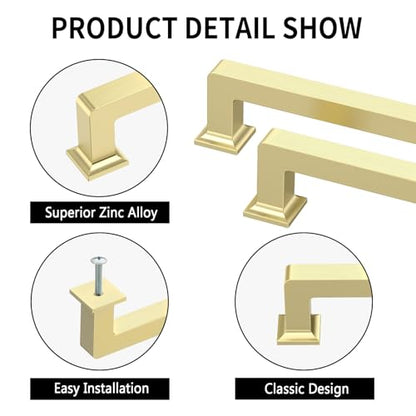 PRODUCT DETAIL SHOW

Superior Zinc Alloy

Easy Installation

Classic Design